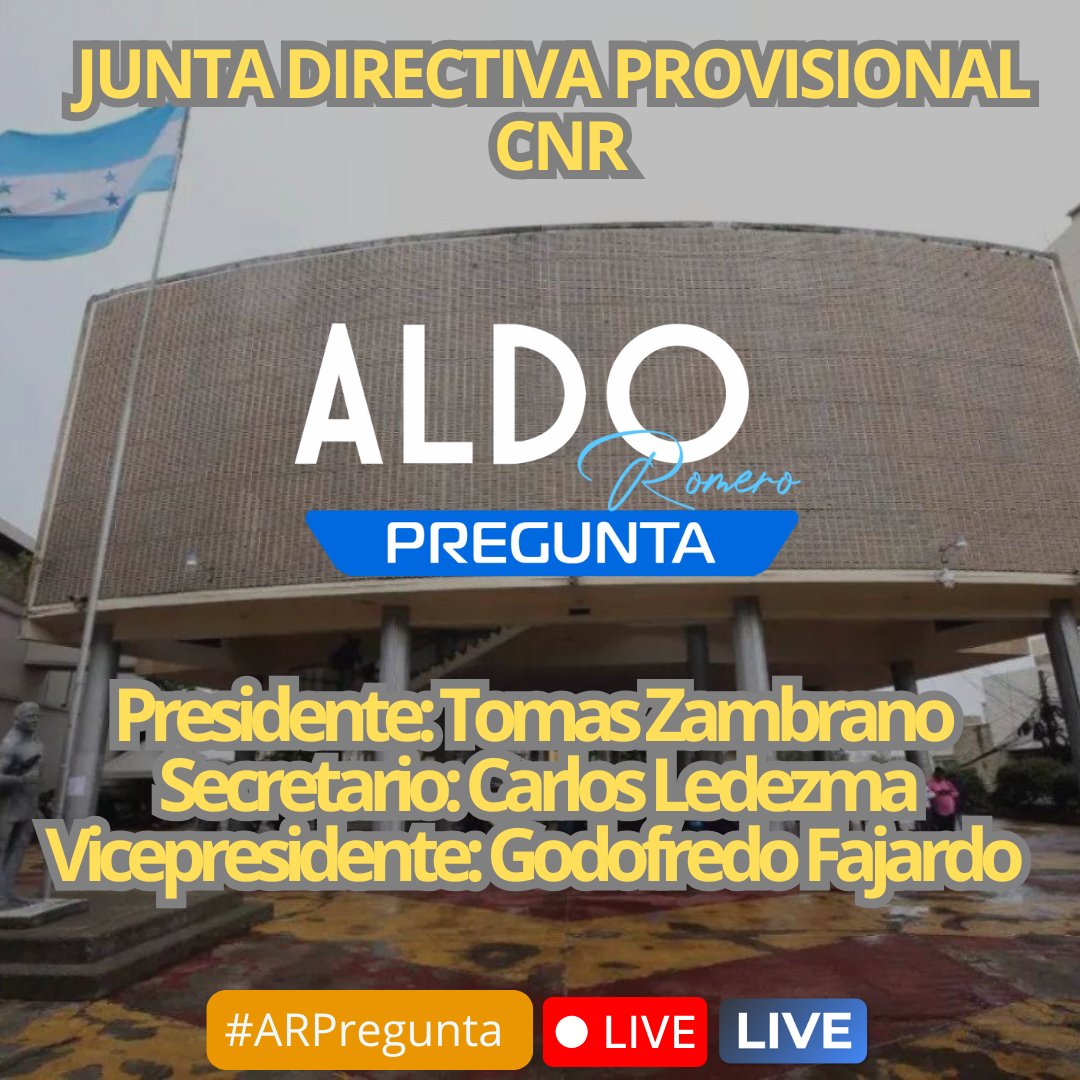 JUNTA DIRECTIVA PROVISIONAL CNR

ALDO
Romero
PREGUNTA

Presidente: Tomas Zambrano
Secretario: Carlos Ledezma
Vicepresidente: Godofredo Fajardo

#ARPregunta
LIVE
LIVE